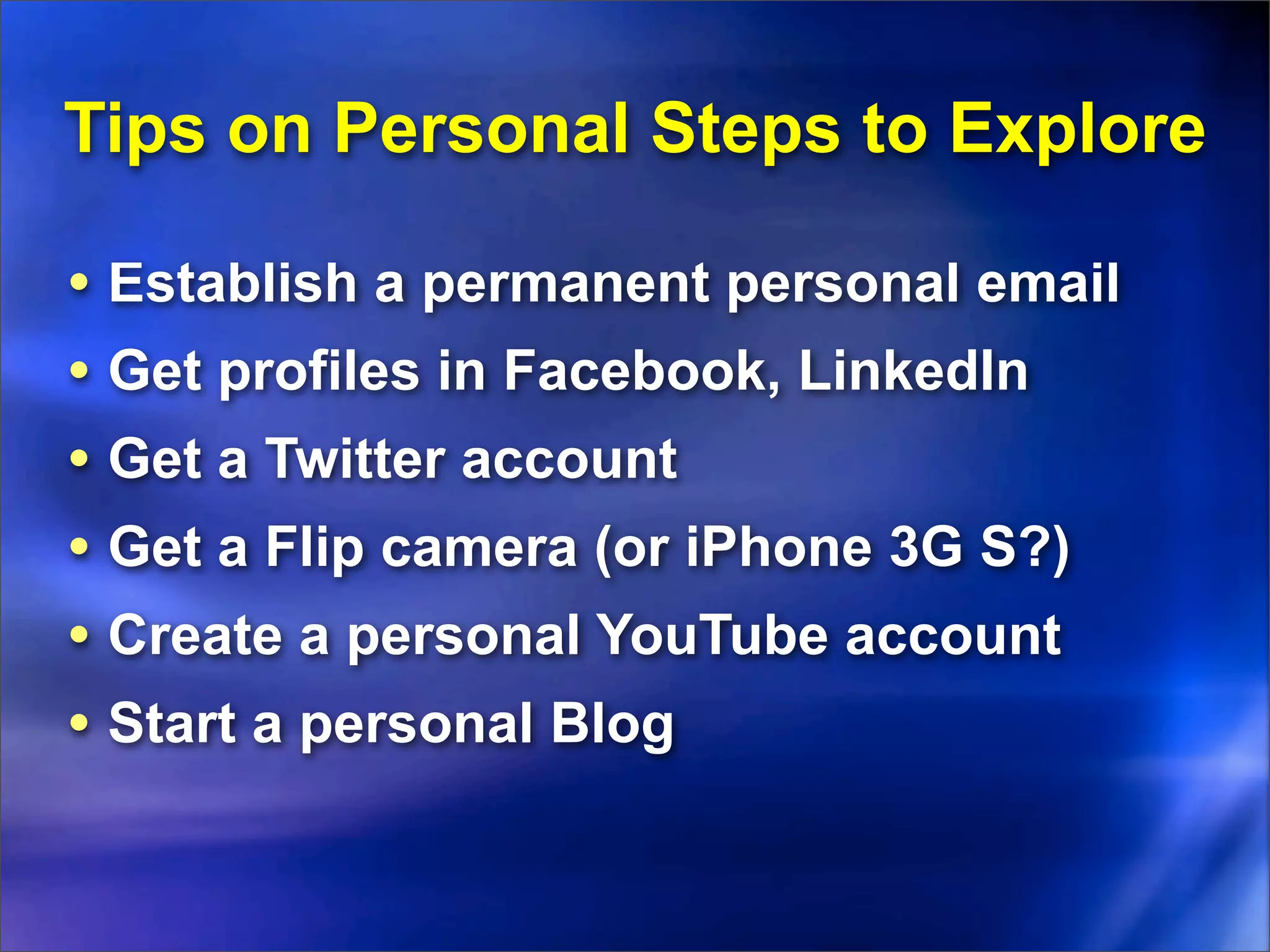 Tips on Personal Steps to Explore

• Establish a permanent personal email
• Get profiles in Facebook, LinkedIn
• Get a Twitter account
• Get a Flip camera (or iPhone 3G S?)
• Create a personal YouTube account
• Start a personal Blog